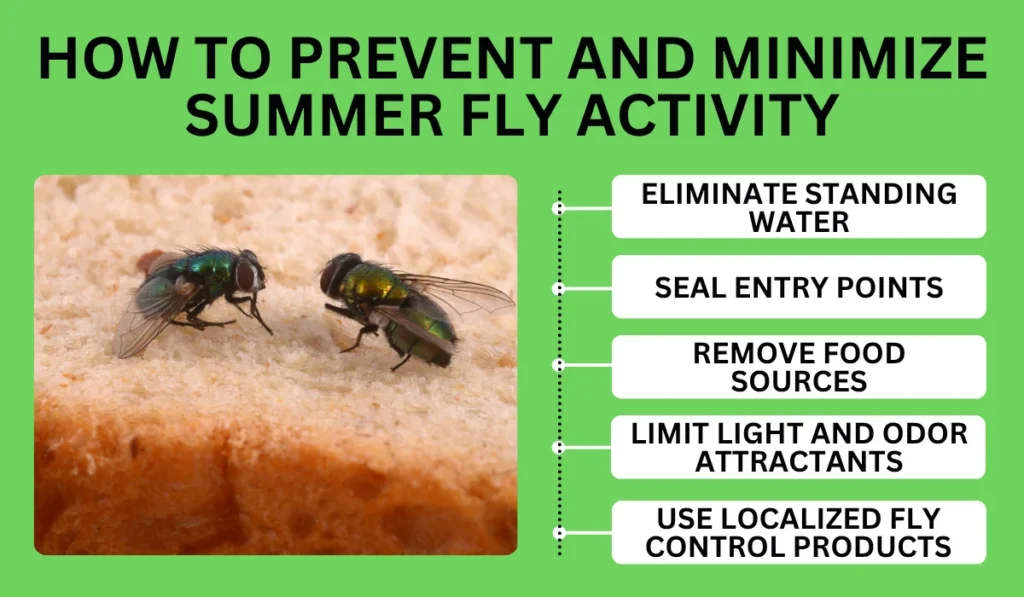 HOW TO PREVENT AND MINIMIZE SUMMER FLY ACTIVITY

ELIMINATE STANDING WATER

SEAL ENTRY POINTS

REMOVE FOOD SOURCES

LIMIT LIGHT AND ODOR ATTRACTANTS

USE LOCALIZED FLY CONTROL PRODUCTS